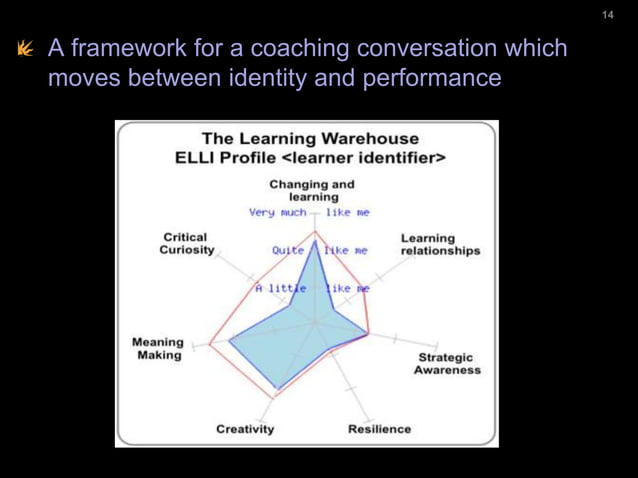 14

A framework for a coaching conversation which moves between identity and performance

The Learning Warehouse
ELLI Profile <learner identifier>

Changing and learning

Very much like me

Quite like me

A little like me

Learning relationships

Strategic Awareness

Resilience

Creativity

Meaning Making

Critical Curiosity